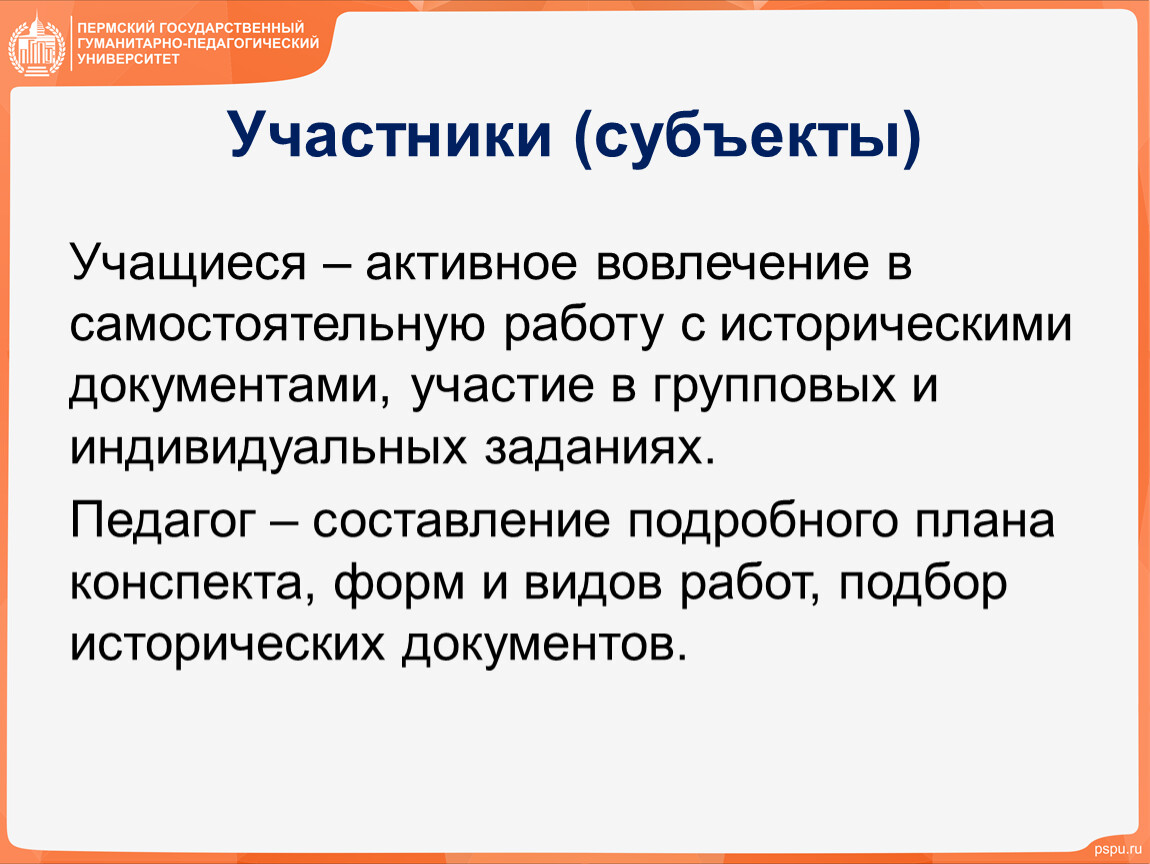 ПЕРМСКИЙ ГОСУДАРСТВЕННЫЙ ГУМАНИТАРНО-ПЕДАГОГИЧЕСКИЙ УНИВЕРСИТЕТ

Участники (субъекты)

Учащиеся – активное вовлечение в самостоятельную работу с историческими документами, участие в групповых и индивидуальных заданиях.

Педагог – составление подробного плана конспекта, форм и видов работ, подбор исторических документов.

pspu.ru